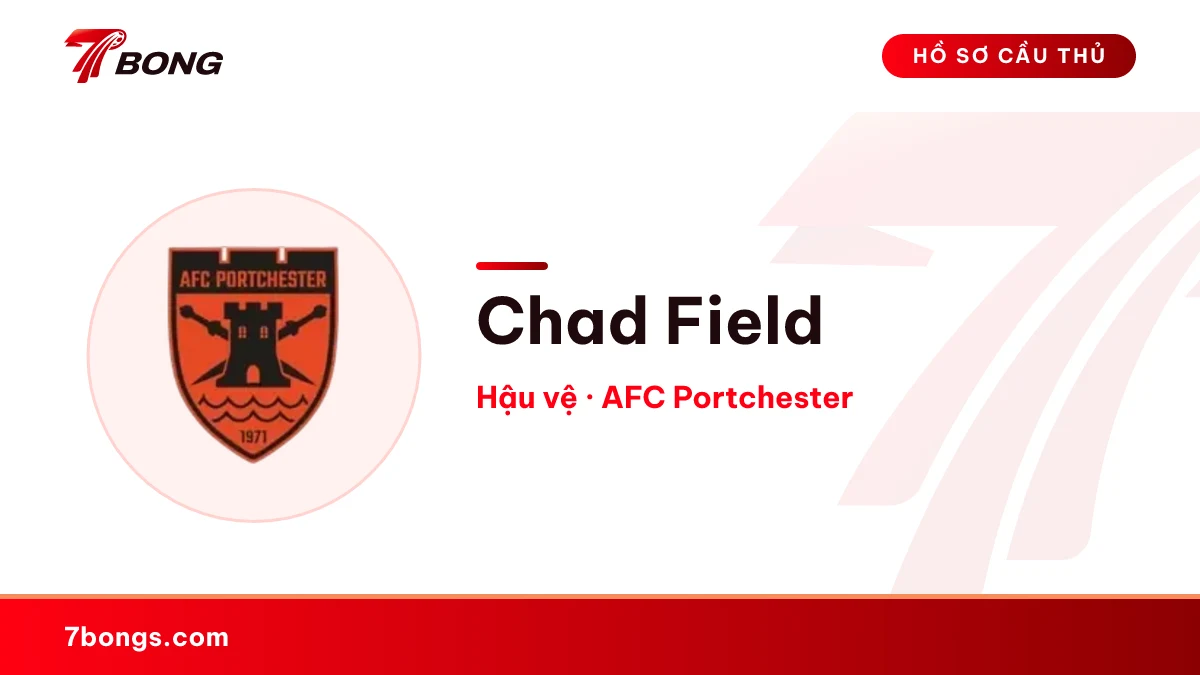 7BONG

HỒ SƠ CẦU THỦ

AFC PORTCHESTER

1971

Chad Field

Hậu vệ · AFC Portchester

7bongs.com